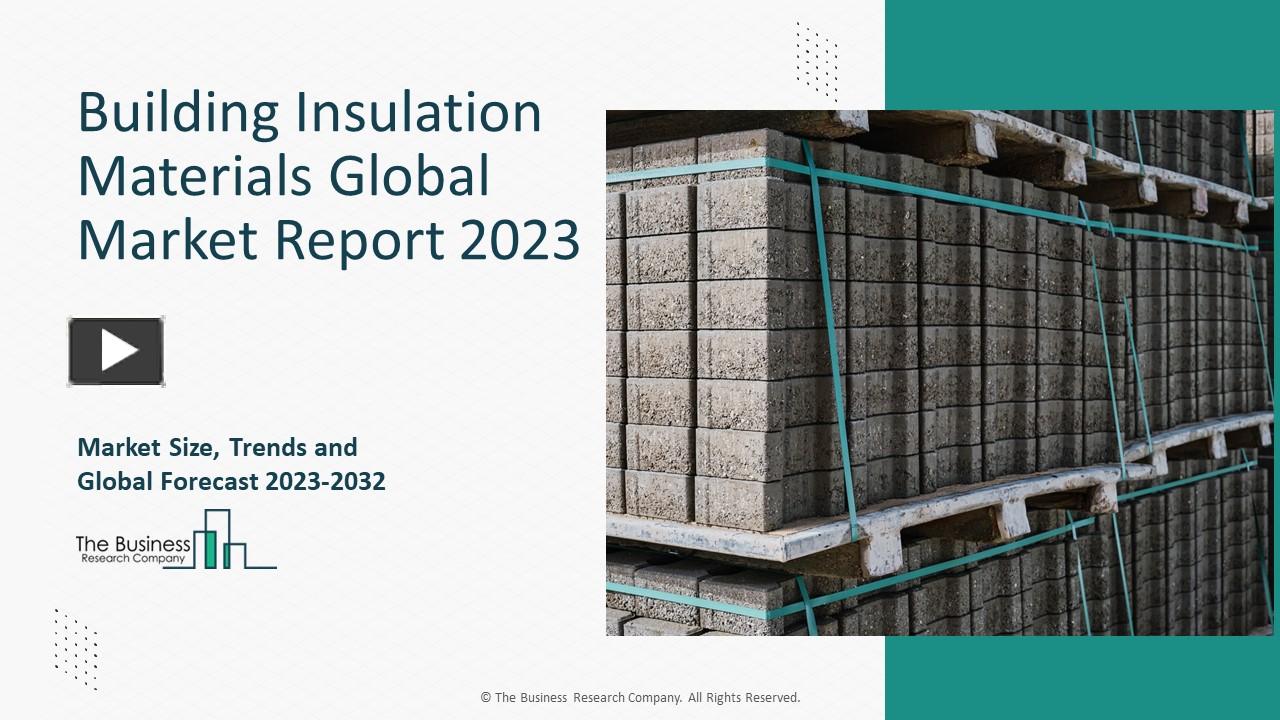 Building Insulation Materials Global Market Report 2023

Market Size, Trends and Global Forecast 2023-2032

The Business Research Company

© The Business Research Company. All Rights Reserved.